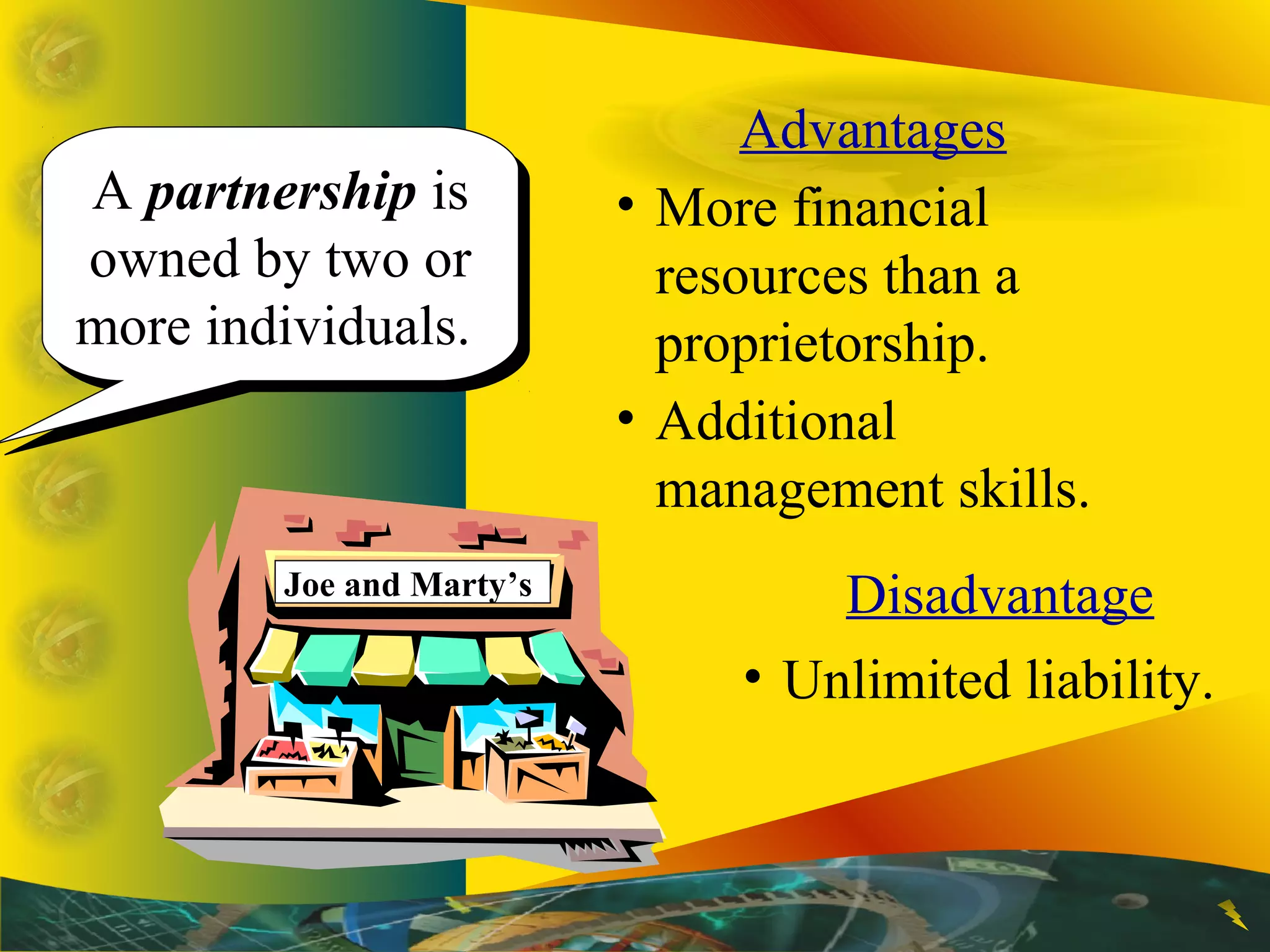 A partnership is owned by two or more individuals.

Joe and Marty's

Advantages

• More financial resources than a proprietorship.

• Additional management skills.

Disadvantage

• Unlimited liability.